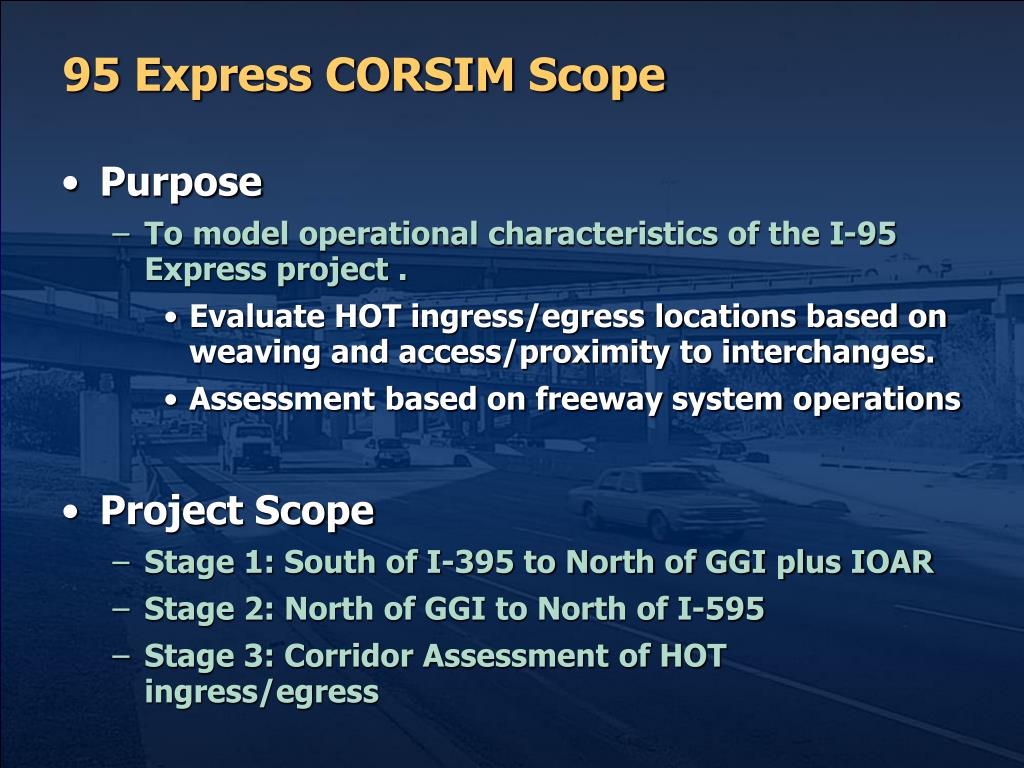 95 Express CORSIM Scope

• Purpose
– To model operational characteristics of the I-95 Express project .
• Evaluate HOT ingress/egress locations based on weaving and access/proximity to interchanges.
• Assessment based on freeway system operations

• Project Scope
– Stage 1: South of I-395 to North of GGI plus IOAR
– Stage 2: North of GGI to North of I-595
– Stage 3: Corridor Assessment of HOT ingress/egress